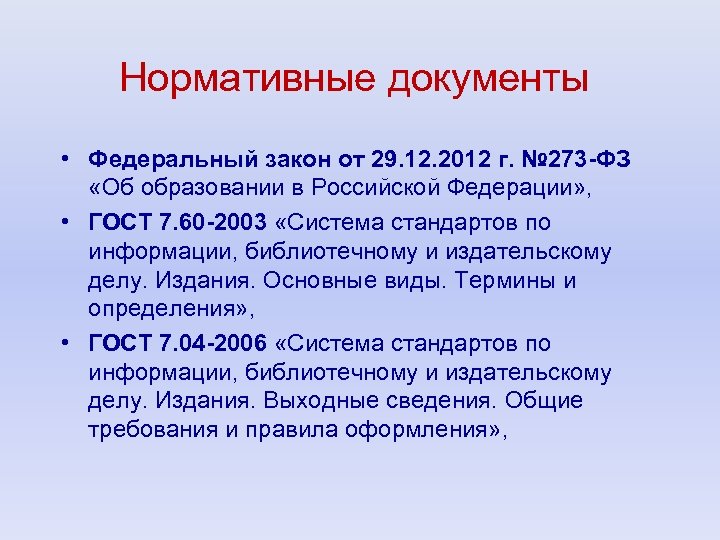 Нормативные документы

• Федеральный закон от 29.12.2012 г. №273-ФЗ «Об образовании в Российской Федерации»,
• ГОСТ 7.60-2003 «Система стандартов по информации, библиотечному и издательскому делу. Издания. Основные виды. Термины и определения»,
• ГОСТ 7.04-2006 «Система стандартов по информации, библиотечному и издательскому делу. Издания. Выходные сведения. Общие требования и правила оформления»,